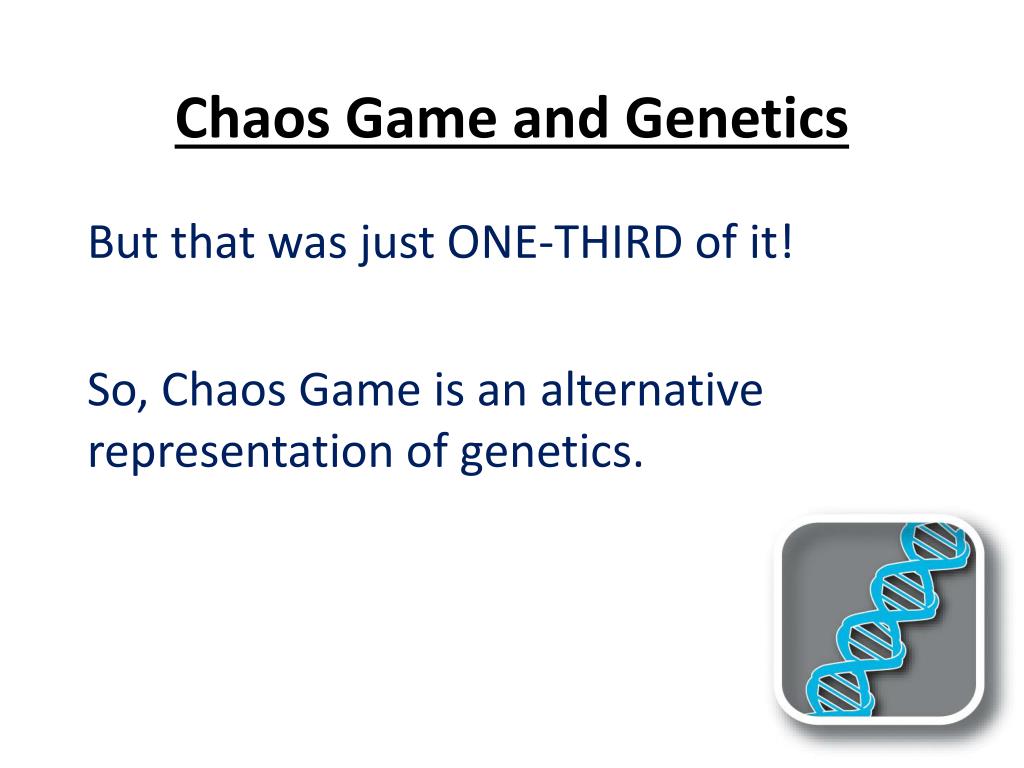 Chaos Game and Genetics

But that was just ONE-THIRD of it!

So, Chaos Game is an alternative representation of genetics.